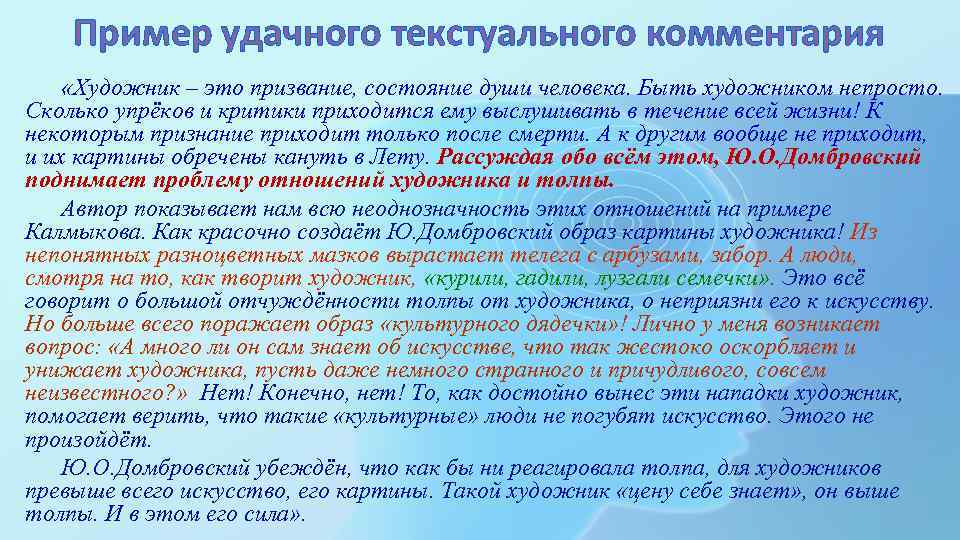 Пример удачного текстуального комментария

«Художник – это призвание, состояние души человека. Быть художником непросто. Сколько упрёков и критики приходится ему выслушивать в течение всей жизни! К некоторым признание приходит только после смерти. А к другим вообще не приходит, и их картины обречены кануть в Лету. Рассуждая обо всём этом, Ю.О.Домбровский поднимает проблему отношений художника и толпы.

Автор показывает нам всю неоднозначность этих отношений на примере Калмыкова. Как красочно создаёт Ю.Домбровский образ картины художника! Из непонятных разноцветных мазков вырастает телега с арбузами, забор. А люди, смотря на то, как творит художник, «курили, гадили, лузгали семечки». Это всё говорит о большой отчуждённости толпы от художника, о неприязни его к искусству. Но больше всего поражает образ «культурного дядечки»! Лично у меня возникает вопрос: «А много ли он сам знает об искусстве, что так жестоко оскорбляет и унижает художника, пусть даже немного странного и причудливого, совсем неизвестного?» Нет! Конечно, нет! То, как достойно вынес эти нападки художник, помогает верить, что такие «культурные» люди не погубят искусство. Этого не произойдёт.

Ю.О.Домбровский убеждён, что как бы ни реагировала толпа, для художников превыше всего искусство, его картины. Такой художник «цену себе знает», он выше толпы. И в этом его сила».